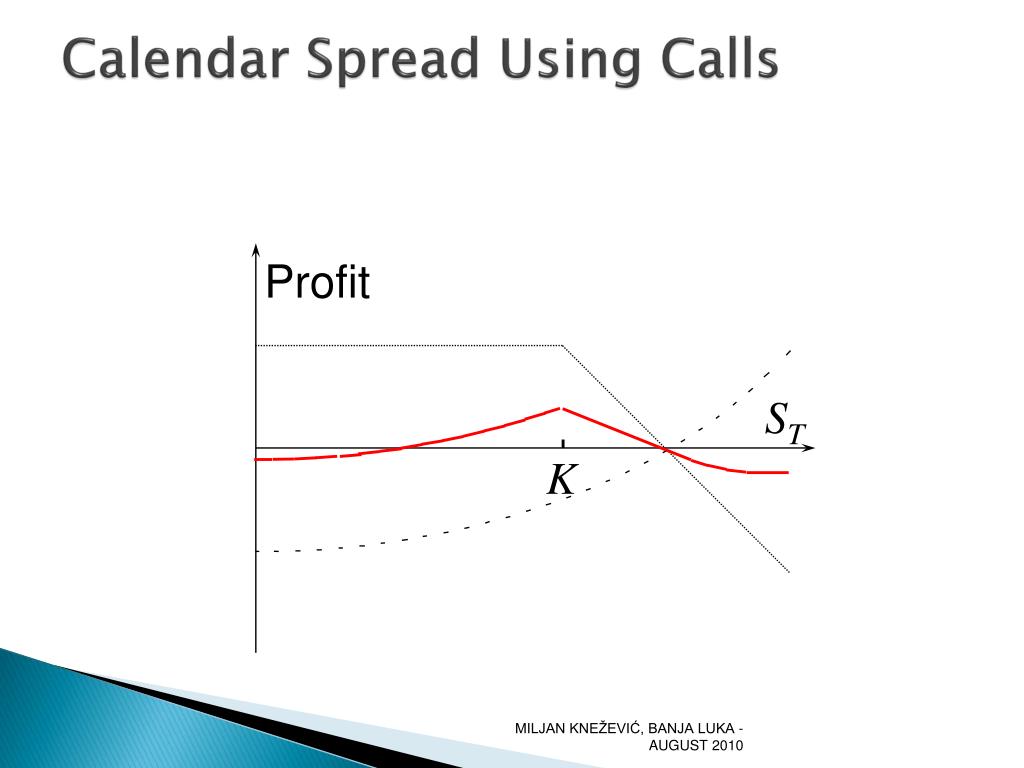 Calendar Spread Using Calls

Profit

$S_T$

$K$

MILJAN KNEŽEVIĆ, BANJA LUKA - AUGUST 2010